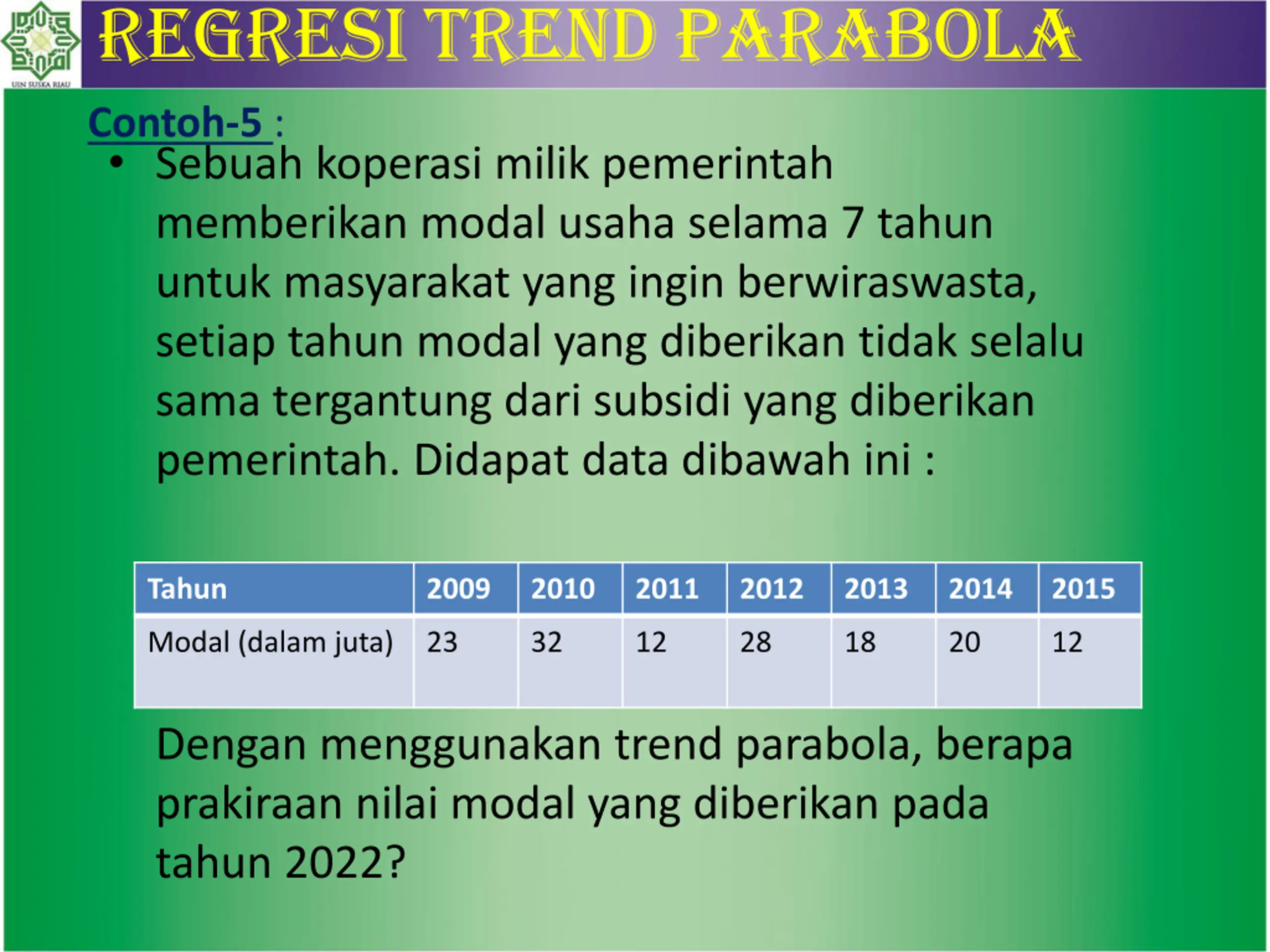 UIN SUSKA RIAU

REGRESI TREND PARABOLA

Contoh-5 :

• Sebuah koperasi milik pemerintah memberikan modal usaha selama 7 tahun untuk masyarakat yang ingin berwiraswasta, setiap tahun modal yang diberikan tidak selalu sama tergantung dari subsidi yang diberikan pemerintah. Didapat data dibawah ini :

| Tahun | 2009 | 2010 | 2011 | 2012 | 2013 | 2014 | 2015 |
|---|---|---|---|---|---|---|---|
| Modal (dalam juta) | 23 | 32 | 12 | 28 | 18 | 20 | 12 |

Dengan menggunakan trend parabola, berapa prakiraan nilai modal yang diberikan pada tahun 2022?